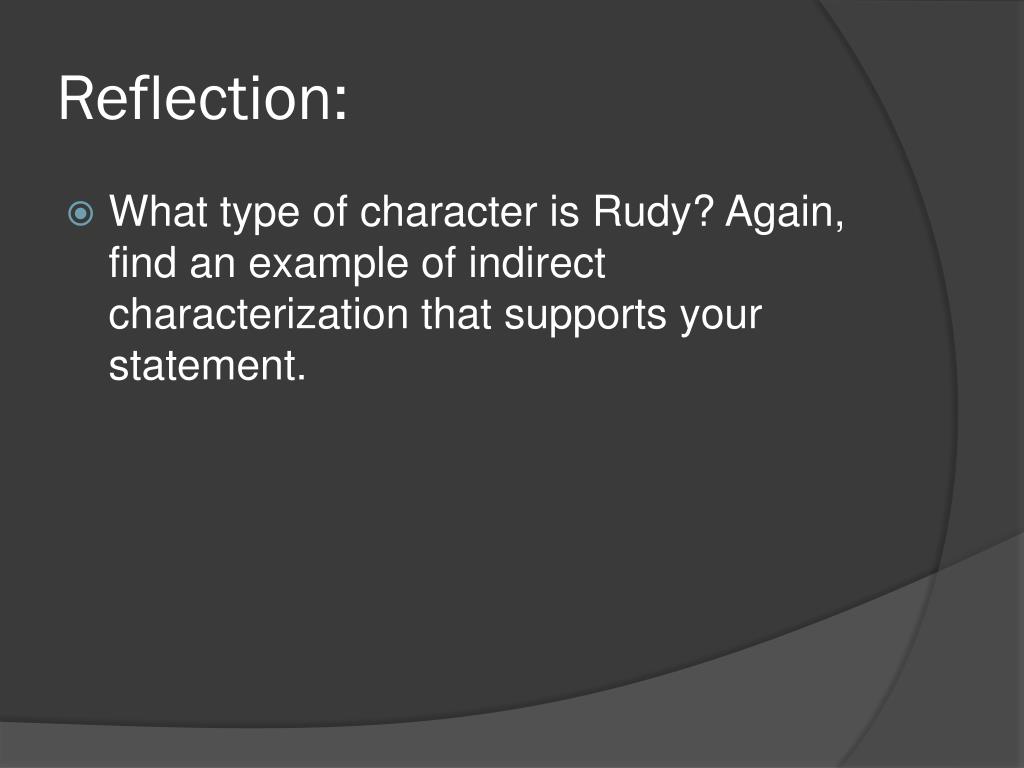 Reflection:

What type of character is Rudy? Again, find an example of indirect characterization that supports your statement.